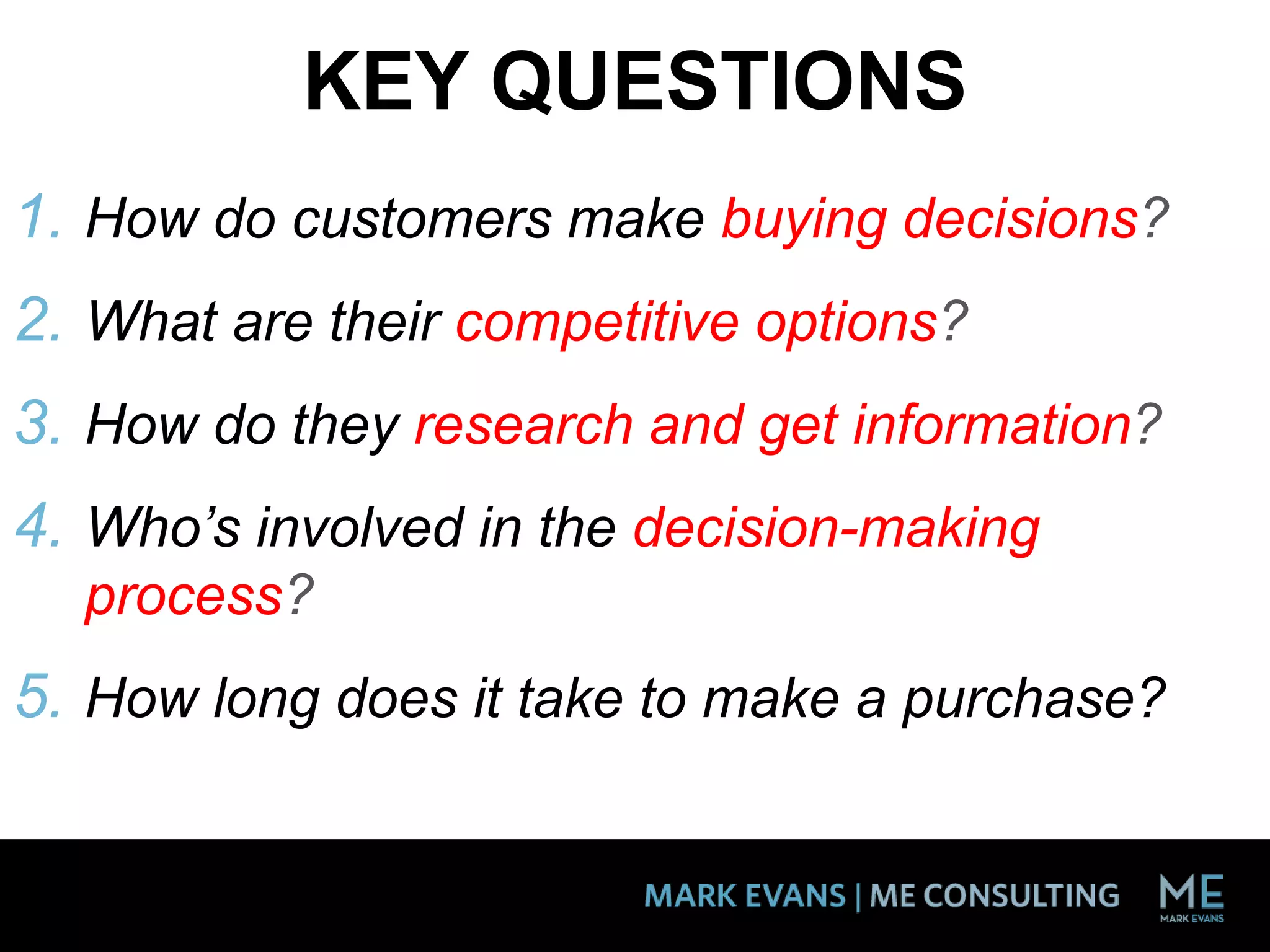 KEY QUESTIONS

1. How do customers make buying decisions?
2. What are their competitive options?
3. How do they research and get information?
4. Who’s involved in the decision-making process?
5. How long does it take to make a purchase?

MARK EVANS | ME CONSULTING
ME
MARK EVANS